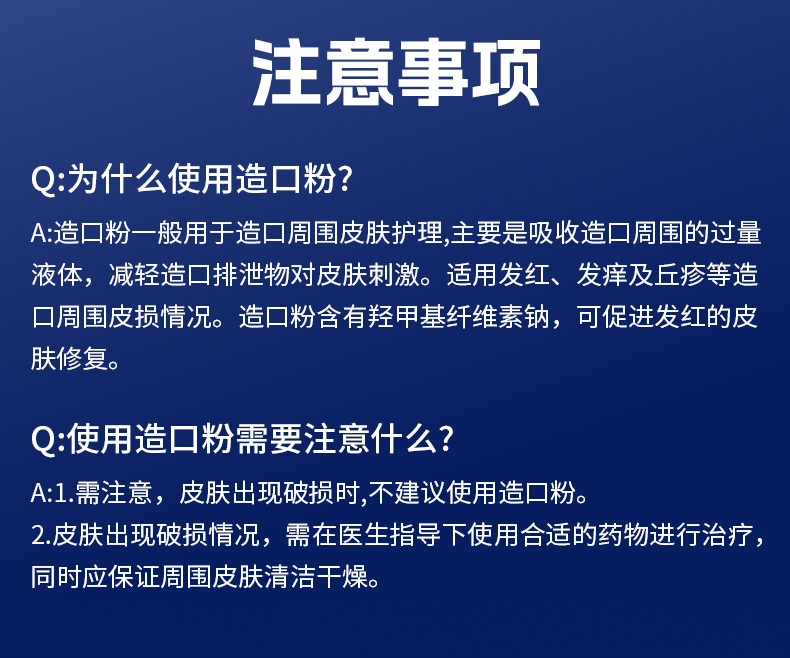 注意事项

Q:为什么使用造口粉?

A:造口粉一般用于造口周围皮肤护理,主要是吸收造口周围的过量液体，减轻造口排泄物对皮肤刺激。适用发红、发痒及丘疹等造口周围皮损情况。造口粉含有羟甲基纤维素钠，可促进发红的皮肤修复。

Q:使用造口粉需要注意什么?

A:1.需注意，皮肤出现破损时,不建议使用造口粉。
2.皮肤出现破损情况，需在医生指导下使用合适的药物进行治疗，同时应保证周围皮肤清洁干燥。